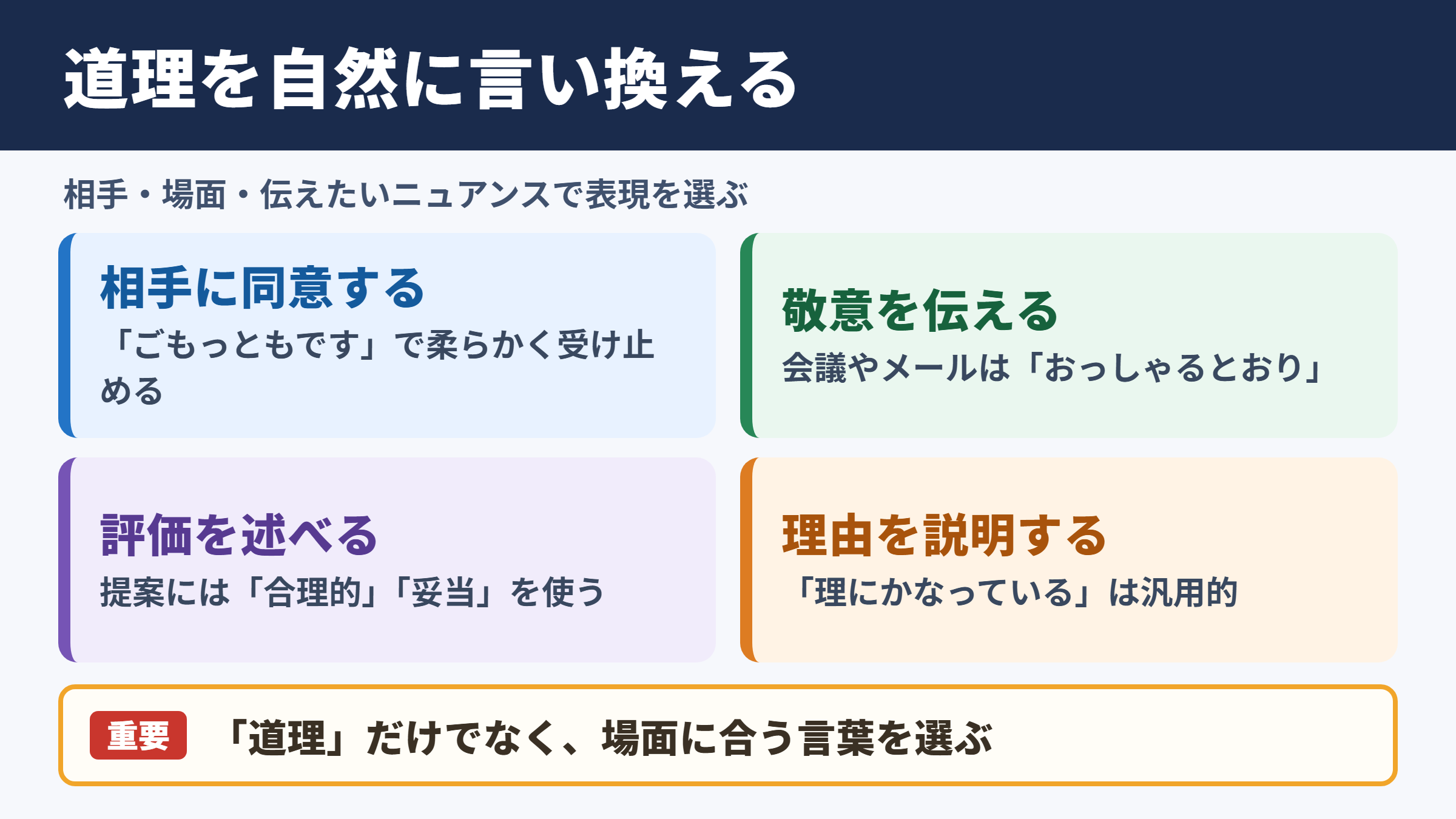 道理を自然に言い換える

相手・場面・伝えたいニュアンスで表現を選ぶ

相手に同意する
「ごもっともです」で柔らかく受け止める

敬意を伝える
会議やメールは「おっしゃるとおり」

評価を述べる
提案には「合理的」「妥当」を使う

理由を説明する
「理にかなっている」は汎用的

重要 「道理」だけでなく、場面に合う言葉を選ぶ